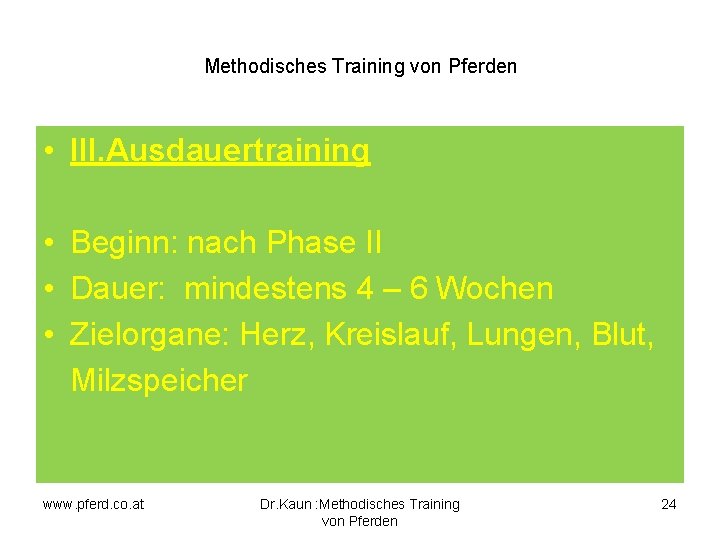 Methodisches Training von Pferden

• III.Ausdauertraining

• Beginn: nach Phase II
• Dauer: mindestens 4 – 6 Wochen
• Zielorgane: Herz, Kreislauf, Lungen, Blut, Milzspeicher

www.pferd.co.at

Dr.Kaun :Methodisches Training von Pferden

24